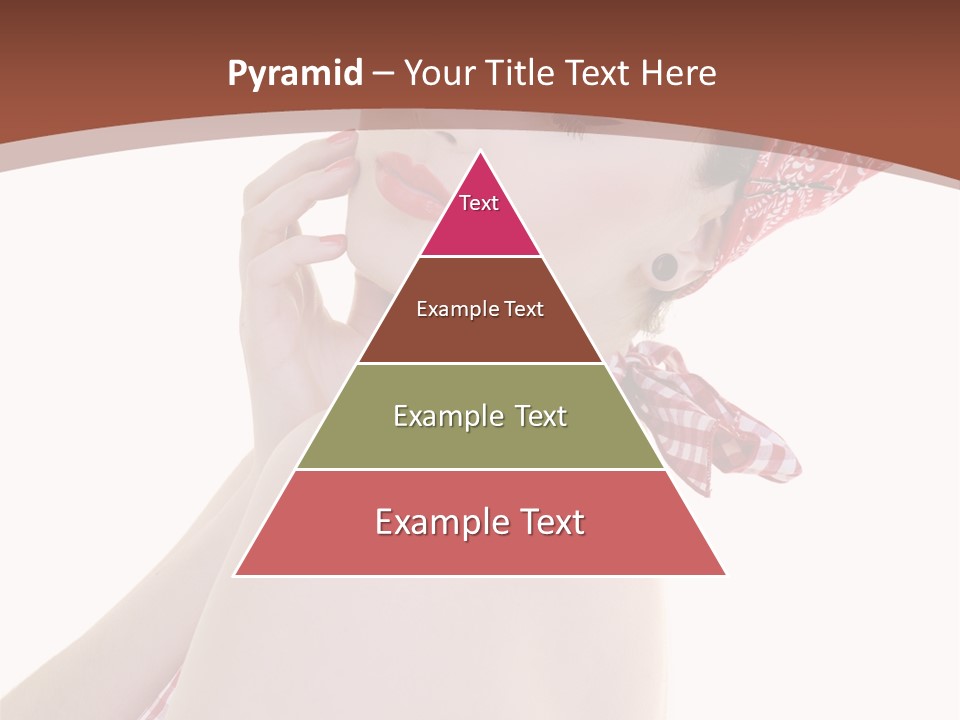 Pyramid – Your Title Text Here

Text

Example Text

Example Text

Example Text